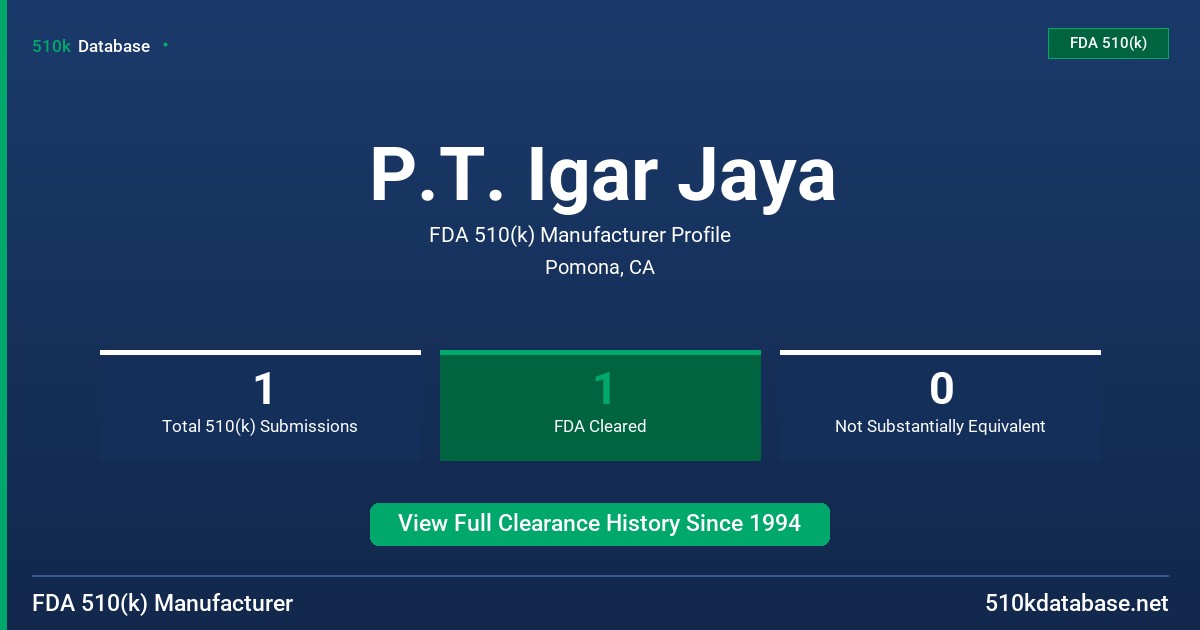 510k Database

FDA 510(k)

P.T. Igar Jaya

FDA 510(k) Manufacturer Profile

Pomona, CA

1
Total 510(k) Submissions

1
FDA Cleared

0
Not Substantially Equivalent

View Full Clearance History Since 1994

FDA 510(k) Manufacturer

510kdatabase.net